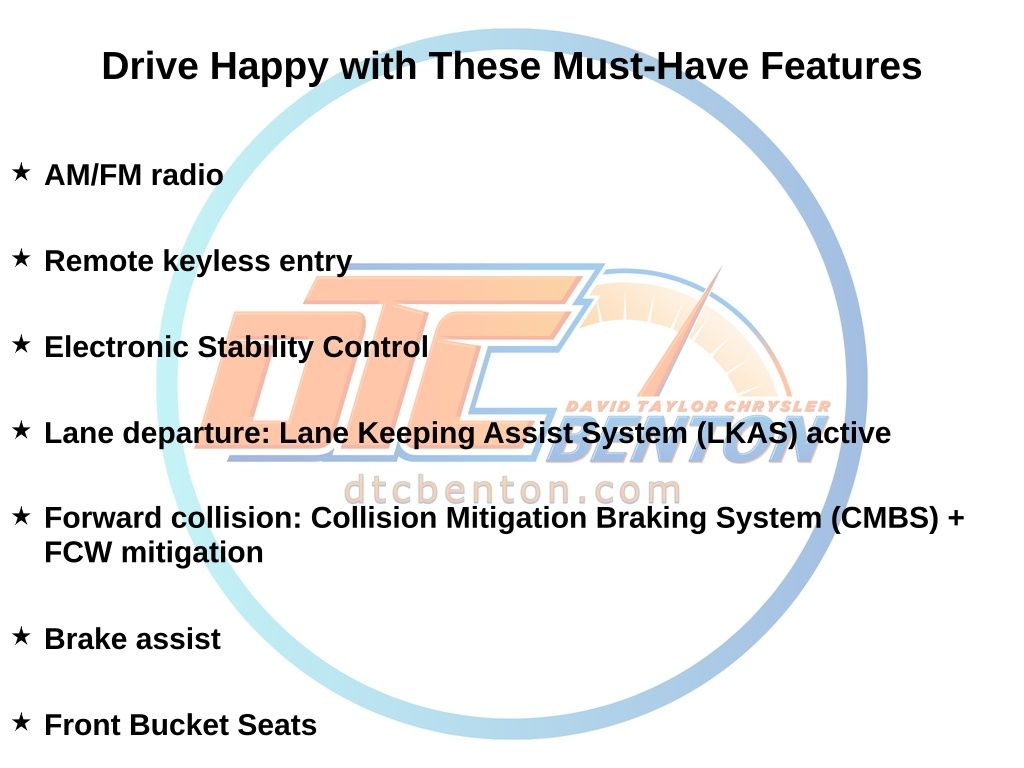 Drive Happy with These Must-Have Features

★ AM/FM radio

★ Remote keyless entry

★ Electronic Stability Control

★ Lane departure: Lane Keeping Assist System (LKAS) active

★ Forward collision: Collision Mitigation Braking System (CMBS) + FCW mitigation

★ Brake assist

★ Front Bucket Seats

DTC
DAVID TAYLOR CHRYSLER
BENTON
dtcbenton.com